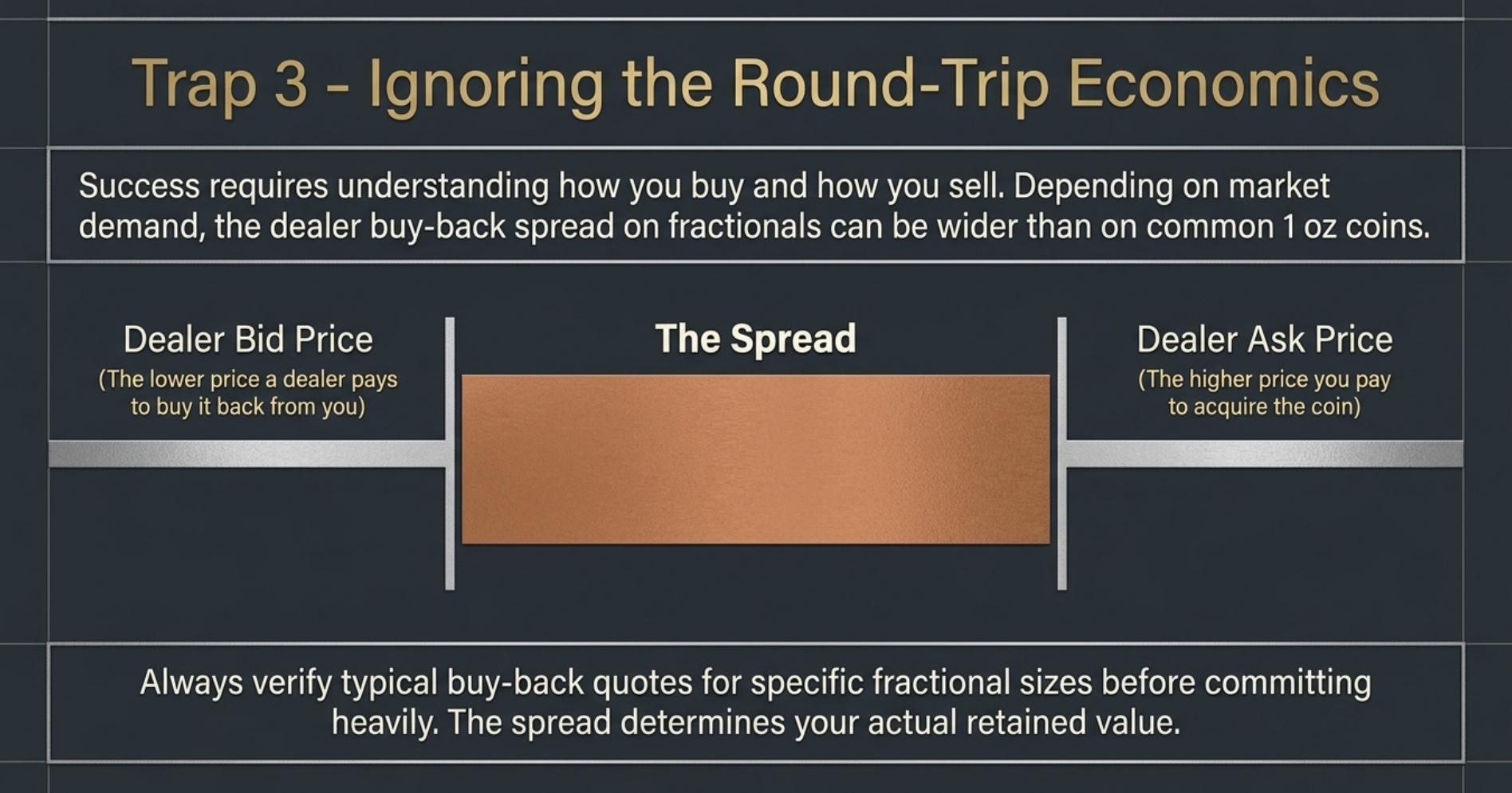 Trap 3 - Ignoring the Round-Trip Economics

Success requires understanding how you buy and how you sell. Depending on market demand, the dealer buy-back spread on fractionals can be wider than on common 1 oz coins.

Dealer Bid Price
(The lower price a dealer pays to buy it back from you)

The Spread

Dealer Ask Price
(The higher price you pay to acquire the coin)

Always verify typical buy-back quotes for specific fractional sizes before committing heavily. The spread determines your actual retained value.